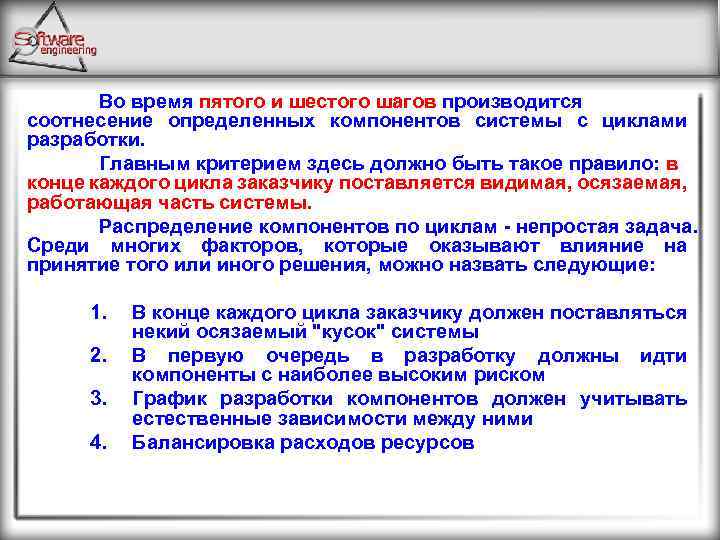 Software engineering

Во время пятого и шестого шагов производится соотнесение определенных компонентов системы с циклами разработки.

Главным критерием здесь должно быть такое правило: в конце каждого цикла заказчику поставляется видимая, осязаемая, работающая часть системы.

Распределение компонентов по циклам - непростая задача. Среди многих факторов, которые оказывают влияние на принятие того или иного решения, можно назвать следующие:

1. В конце каждого цикла заказчику должен поставляться некий осязаемый "кусок" системы
2. В первую очередь в разработку должны идти компоненты с наиболее высоким риском
3. График разработки компонентов должен учитывать естественные зависимости между ними
4. Балансировка расходов ресурсов